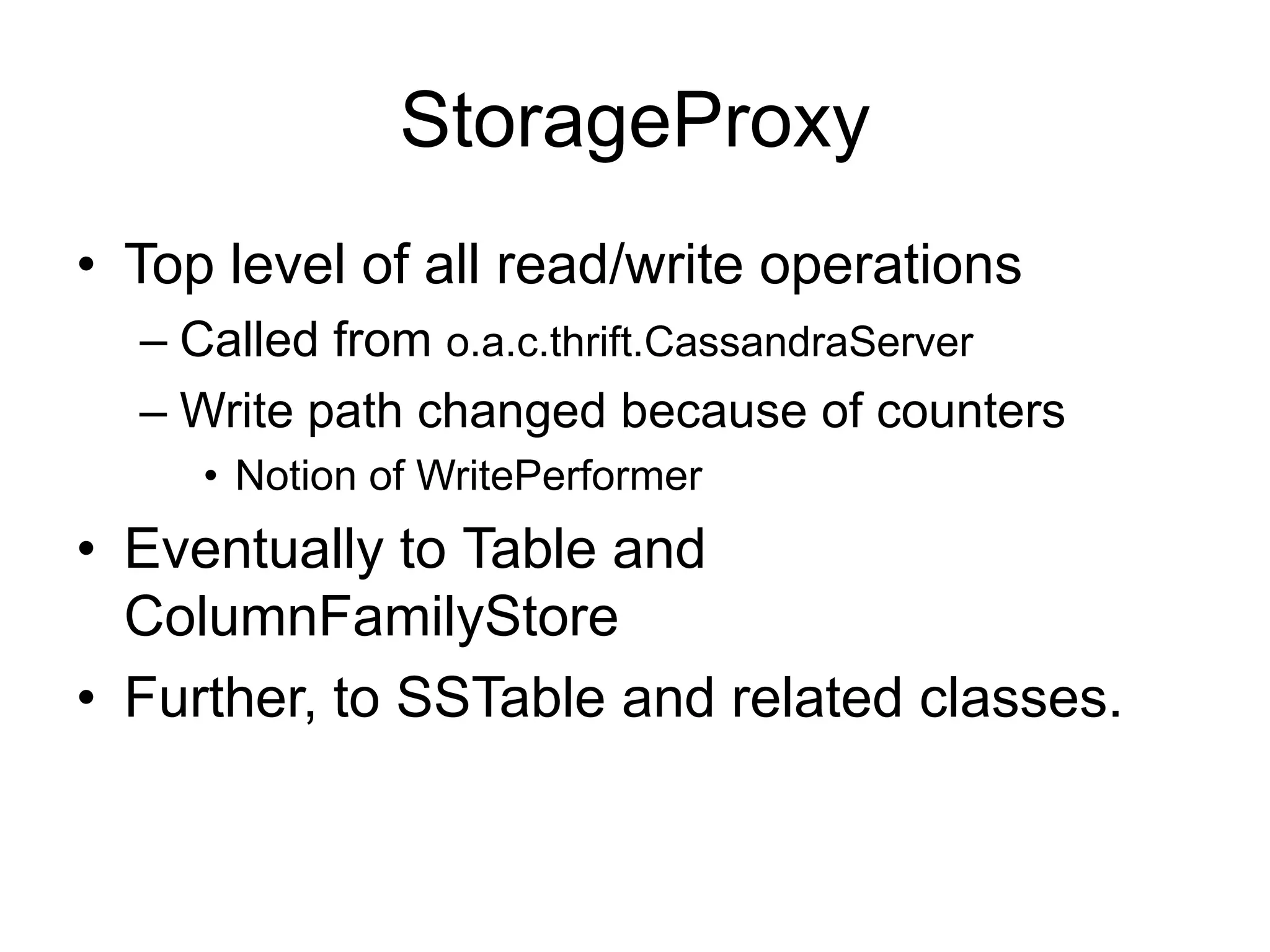 StorageProxy

• Top level of all read/write operations
– Called from o.a.c.thrift.CassandraServer
– Write path changed because of counters
• Notion of WritePerformer
• Eventually to Table and ColumnFamilyStore
• Further, to SSTable and related classes.